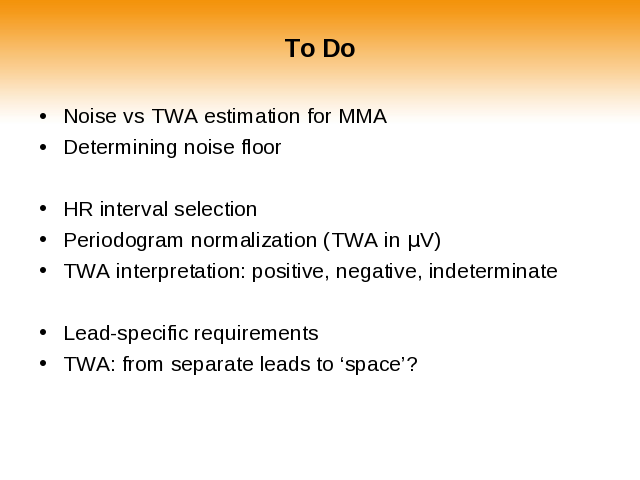 To Do

• Noise vs TWA estimation for MMA
• Determining noise floor

• HR interval selection
• Periodogram normalization (TWA in µV)
• TWA interpretation: positive, negative, indeterminate

• Lead-specific requirements
• TWA: from separate leads to ‘space’?